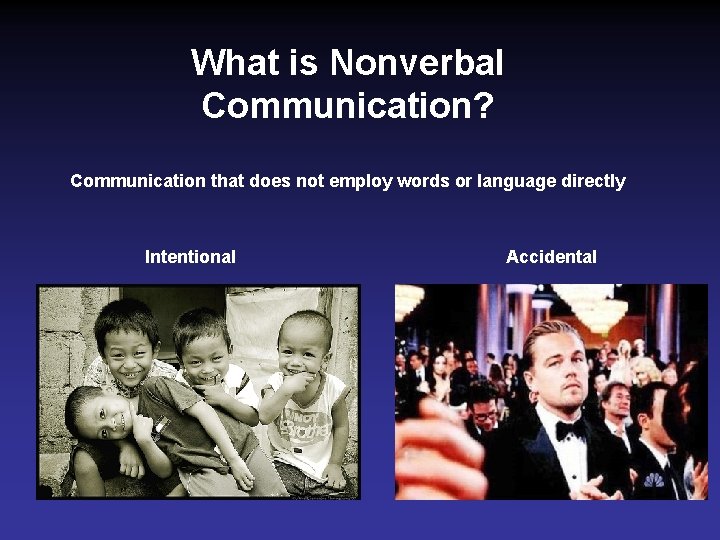 What is Nonverbal Communication?

Communication that does not employ words or language directly

Intentional

Accidental